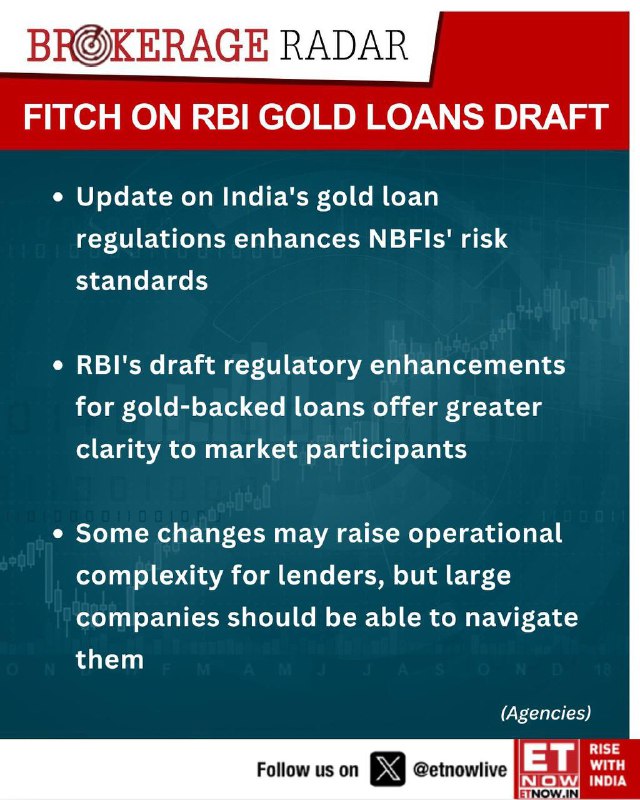 BROKERAGE RADAR

FITCH ON RBI GOLD LOANS DRAFT

• Update on India's gold loan regulations enhances NBFIs' risk standards

• RBI's draft regulatory enhancements for gold-backed loans offer greater clarity to market participants

• Some changes may raise operational complexity for lenders, but large companies should be able to navigate them

(Agencies)

Follow us on @etnowlive

ET NOW ETNOW.IN

RISE WITH INDIA